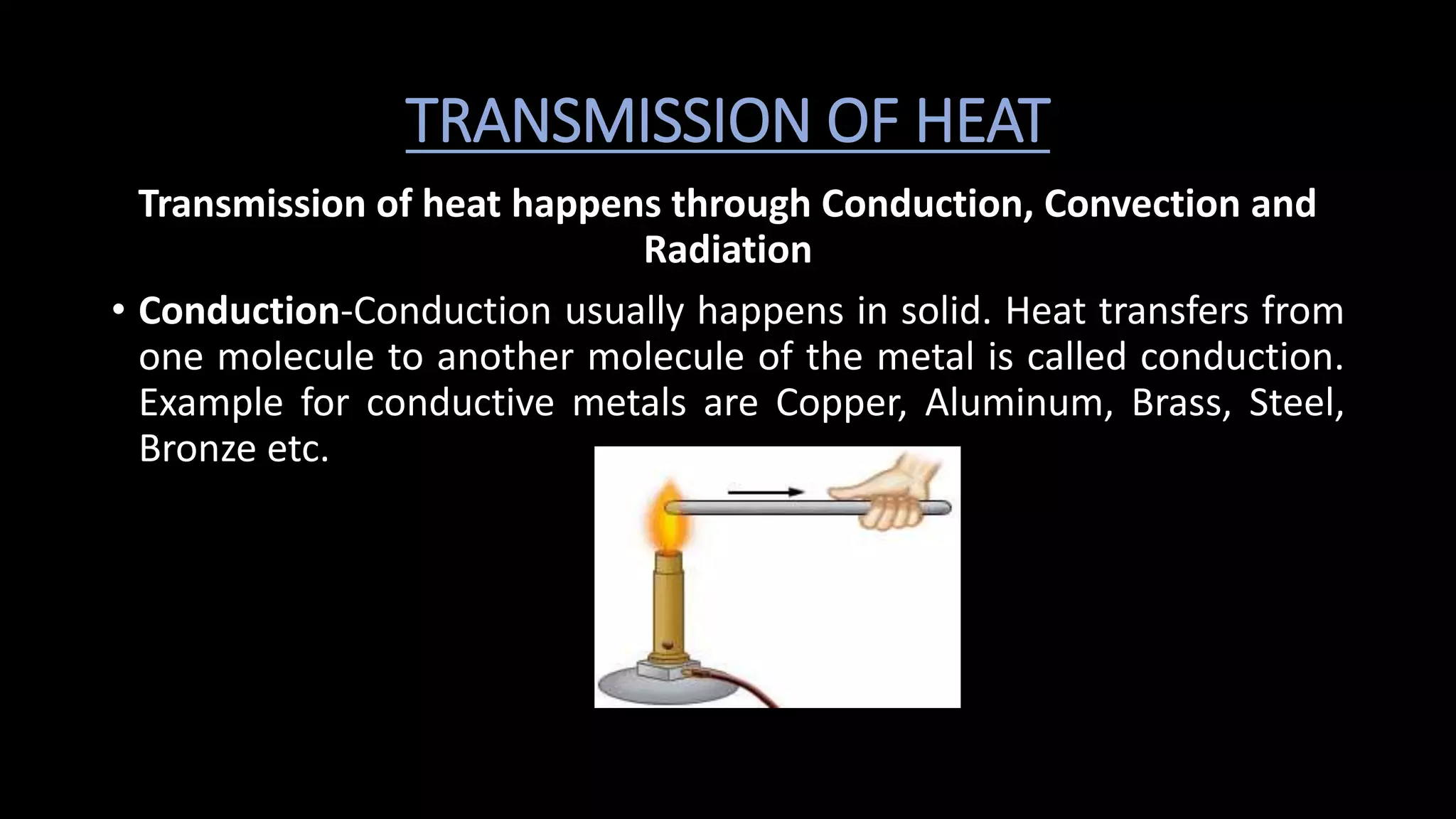 TRANSMISSION OF HEAT

Transmission of heat happens through Conduction, Convection and Radiation

• Conduction-Conduction usually happens in solid. Heat transfers from one molecule to another molecule of the metal is called conduction. Example for conductive metals are Copper, Aluminum, Brass, Steel, Bronze etc.